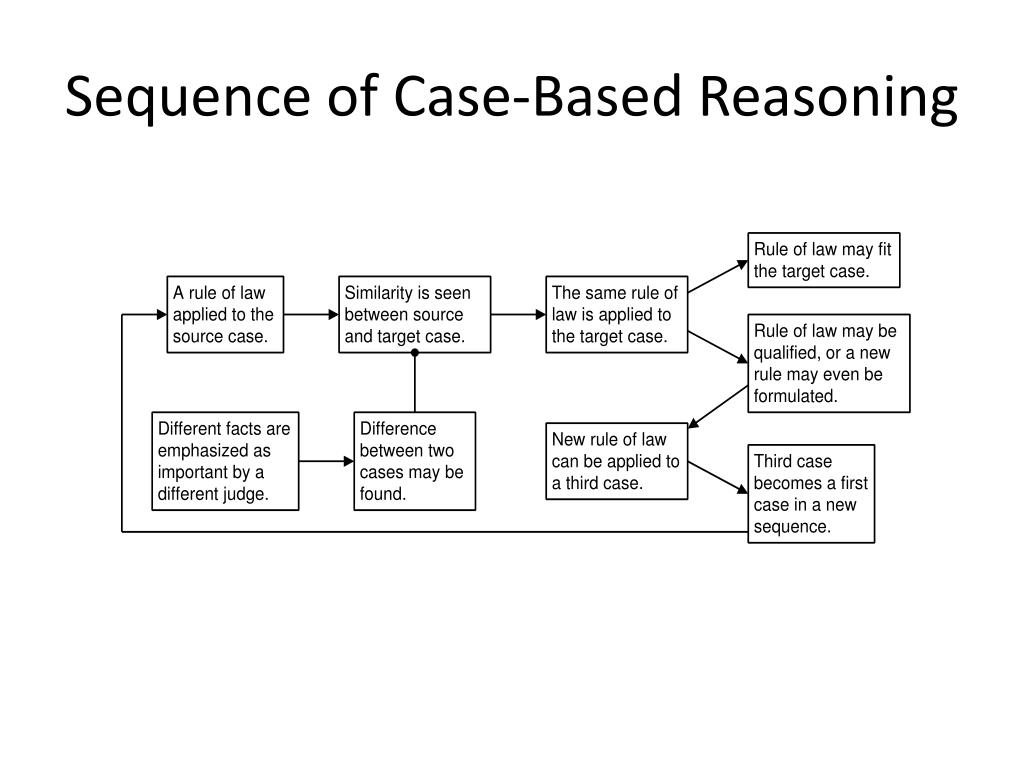 Sequence of Case-Based Reasoning

A rule of law applied to the source case.

Similarity is seen between source and target case.

The same rule of law is applied to the target case.

Rule of law may fit the target case.

Rule of law may be qualified, or a new rule may even be formulated.

Different facts are emphasized as important by a different judge.

Difference between two cases may be found.

New rule of law can be applied to a third case.

Third case becomes a first case in a new sequence.